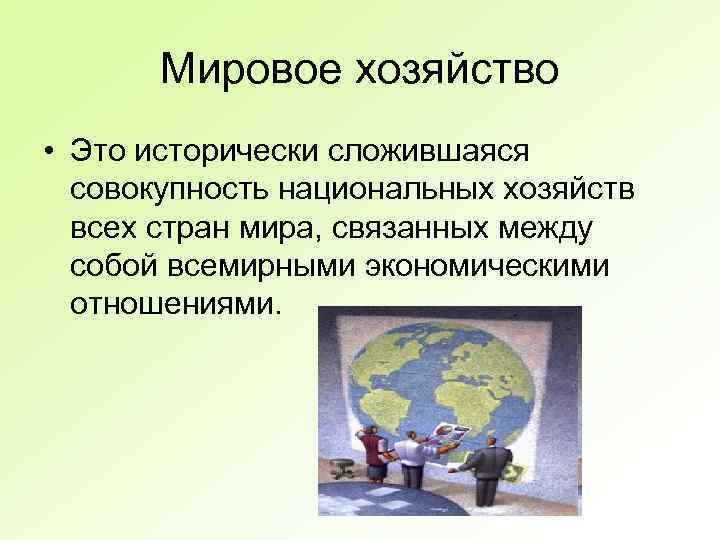 Мировое хозяйство

• Это исторически сложившаяся совокупность национальных хозяйств всех стран мира, связанных между собой всемирными экономическими отношениями.